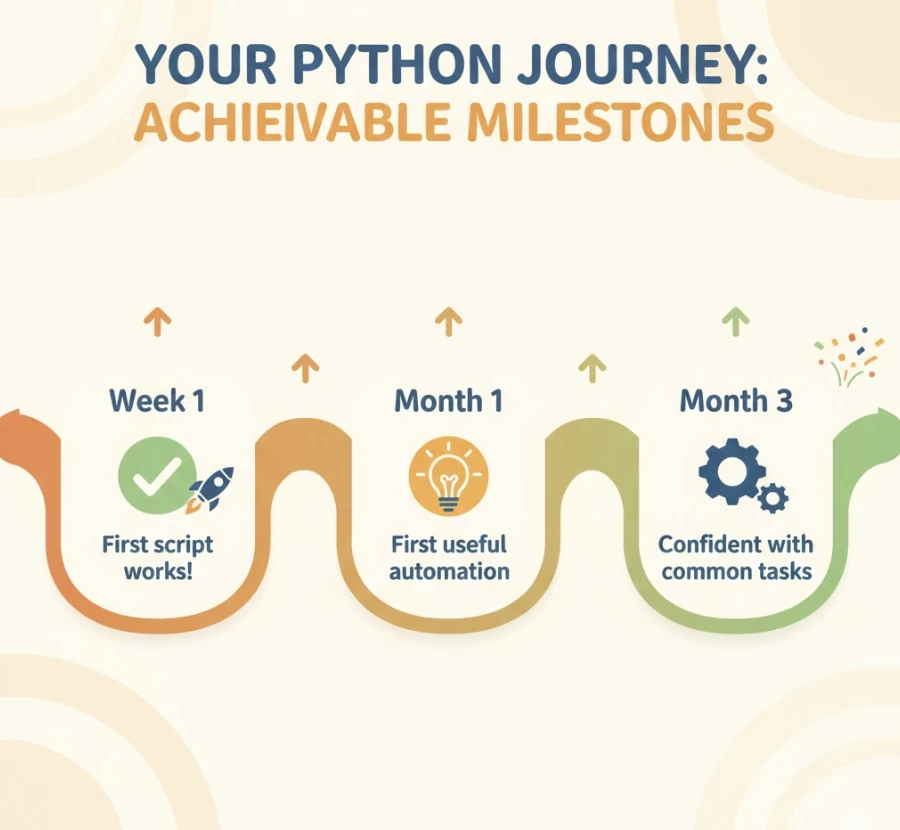 YOUR PYTHON JOURNEY:
ACHIEIVABLE MILESTONES

Week 1
First script works!

Month 1
First useful automation

Month 3
Confident with common tasks